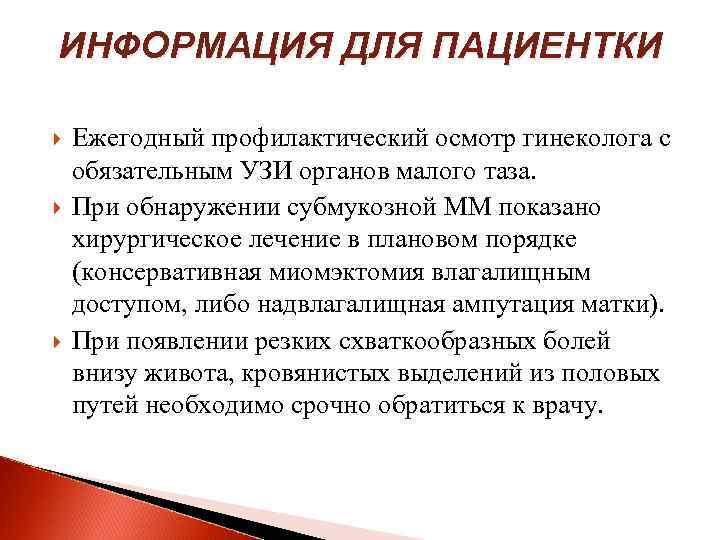 ИНФОРМАЦИЯ ДЛЯ ПАЦИЕНТКИ

Ежегодный профилактический осмотр гинеколога с обязательным УЗИ органов малого таза.

При обнаружении субмукозной ММ показано хирургическое лечение в плановом порядке (консервативная миомэктомия влагалищным доступом, либо надвлагалищная ампутация матки).

При появлении резких схваткообразных болей внизу живота, кровянистых выделений из половых путей необходимо срочно обратиться к врачу.